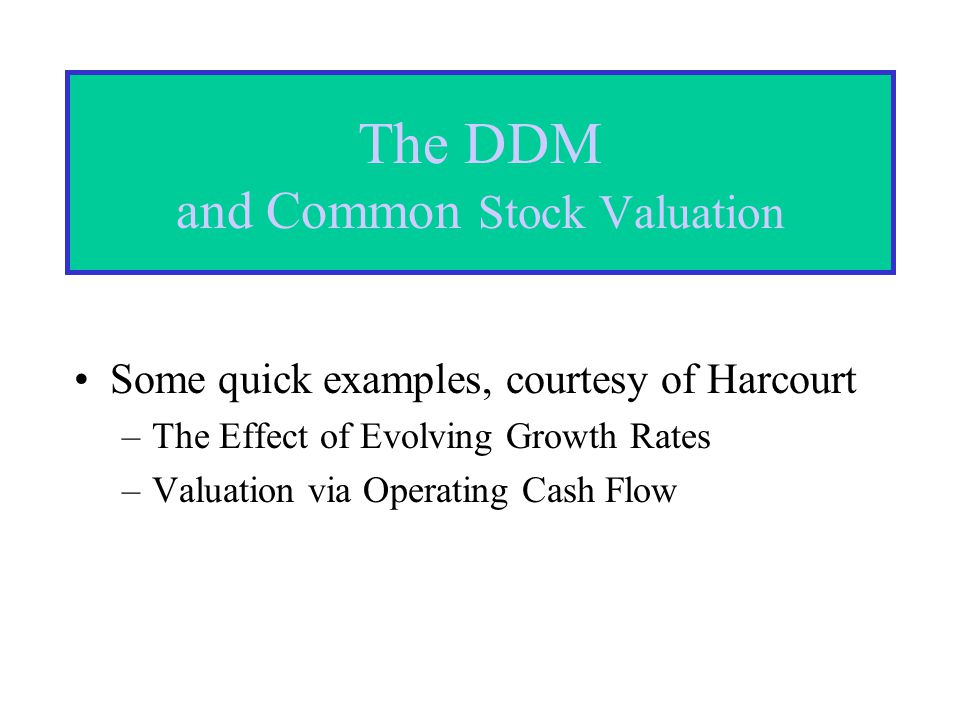 The DDM
and Common Stock Valuation

• Some quick examples, courtesy of Harcourt
– The Effect of Evolving Growth Rates
– Valuation via Operating Cash Flow